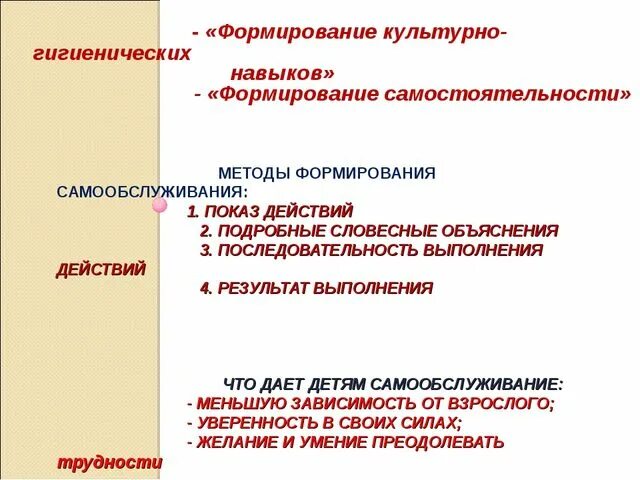 - «Формирование культурно-гигиенических навыков»
- «Формирование самостоятельности»

МЕТОДЫ ФОРМИРОВАНИЯ САМООБСЛУЖИВАНИЯ:
1. ПОКАЗ ДЕЙСТВИЙ
2. ПОДРОБНЫЕ СЛОВЕСНЫЕ ОБЪЯСНЕНИЯ
3. ПОСЛЕДОВАТЕЛЬНОСТЬ ВЫПОЛНЕНИЯ ДЕЙСТВИЙ
4. РЕЗУЛЬТАТ ВЫПОЛНЕНИЯ

ЧТО ДАЕТ ДЕТЯМ САМООБСЛУЖИВАНИЕ:
- МЕНЬШУЮ ЗАВИСИМОСТЬ ОТ ВЗРОСЛОГО;
- УВЕРЕННОСТЬ В СВОИХ СИЛАХ;
- ЖЕЛАНИЕ И УМЕНИЕ ПРЕОДОЛЕВАТЬ трудности